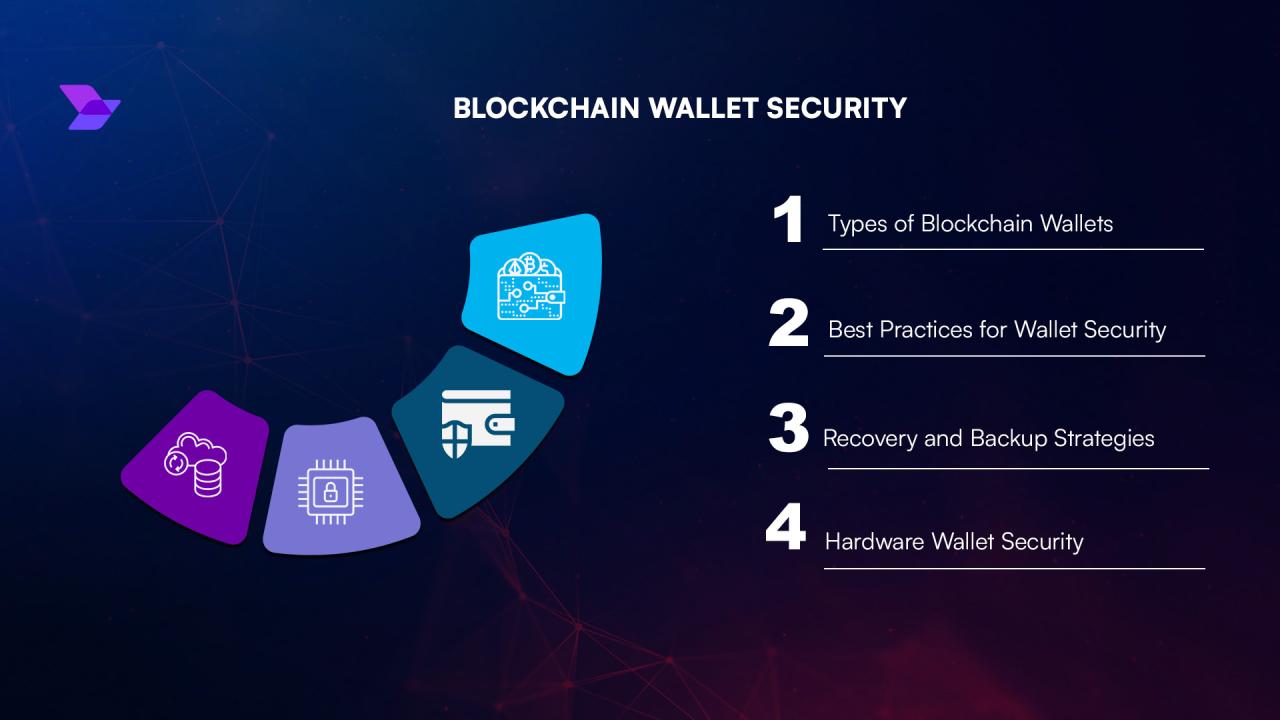 BLOCKCHAIN WALLET SECURITY

1 Types of Blockchain Wallets

2 Best Practices for Wallet Security

3 Recovery and Backup Strategies

4 Hardware Wallet Security